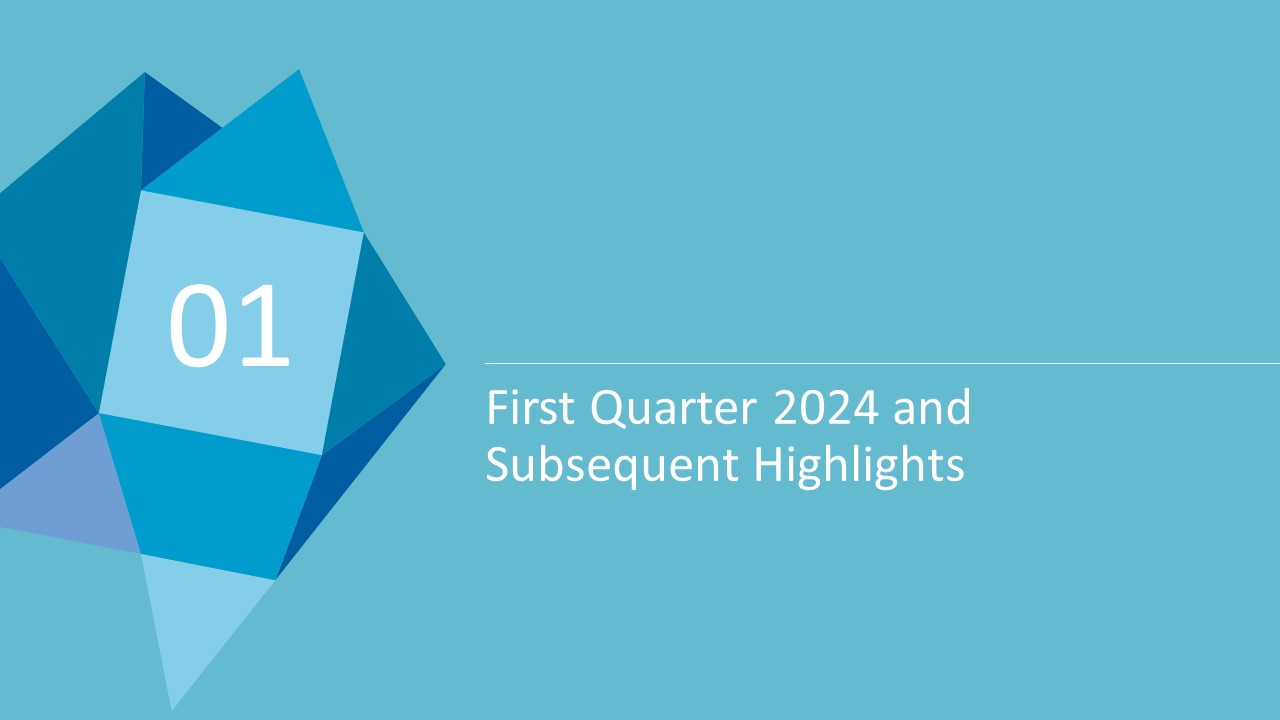 01

First Quarter 2024 and Subsequent Highlights